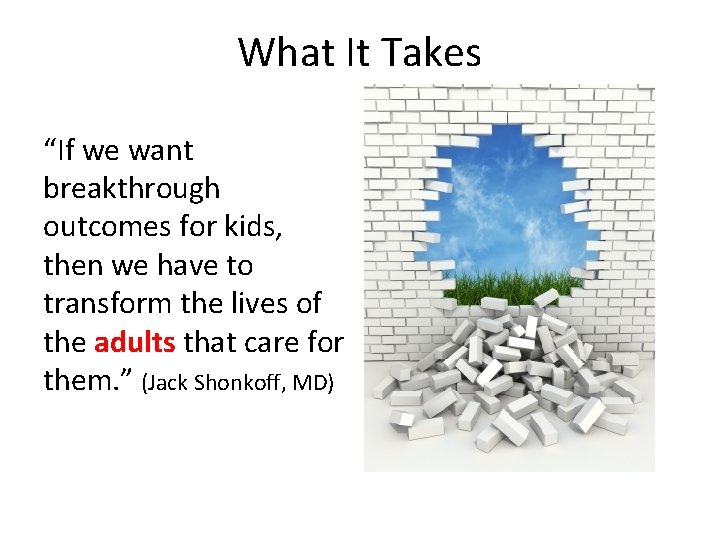 What It Takes

“If we want breakthrough outcomes for kids, then we have to transform the lives of the adults that care for them.” (Jack Shonkoff, MD)